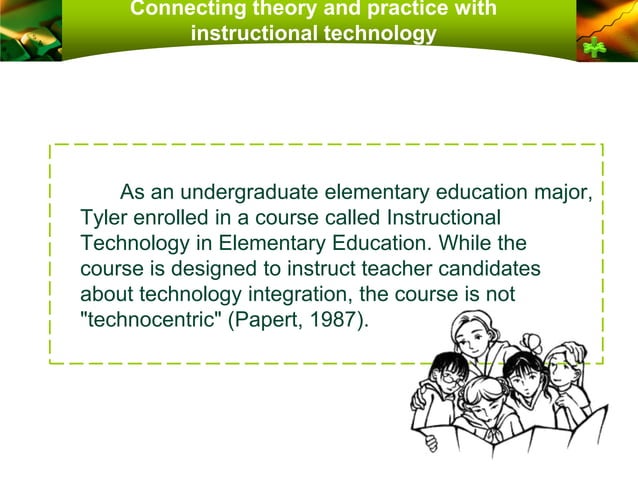 Connecting theory and practice with instructional technology

As an undergraduate elementary education major, Tyler enrolled in a course called Instructional Technology in Elementary Education. While the course is designed to instruct teacher candidates about technology integration, the course is not "technocentric" (Papert, 1987).